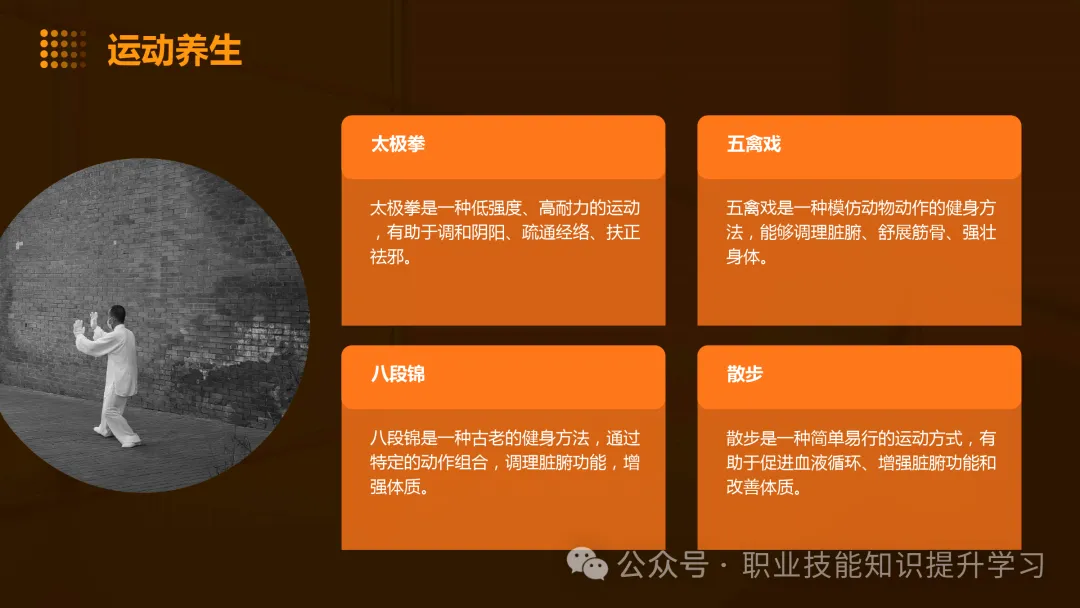 运动养生

太极拳

太极拳是一种低强度、高耐力的运动，有助于调和阴阳、疏通经络、扶正祛邪。

五禽戏

五禽戏是一种模仿动物动作的健身方法，能够调理脏腑、舒展筋骨、强壮身体。

八段锦

八段锦是一种古老的健身方法，通过特定的动作组合，调理脏腑功能，增强体质。

散步

散步是一种简单易行的运动方式，有助于促进血液循环、增强脏腑功能和改善体质。

公众号 · 职业技能知识提升学习